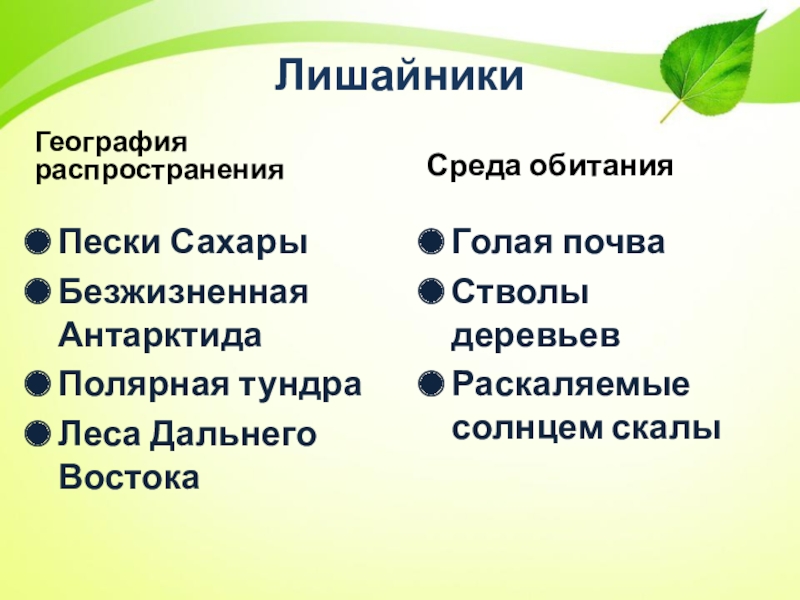 Лишайники

География распространения

Пески Сахары
Безжизненная Антарктида
Полярная тундра
Леса Дальнего Востока

Среда обитания

Голая почва
Стволы деревьев
Раскаляемые солнцем скалы